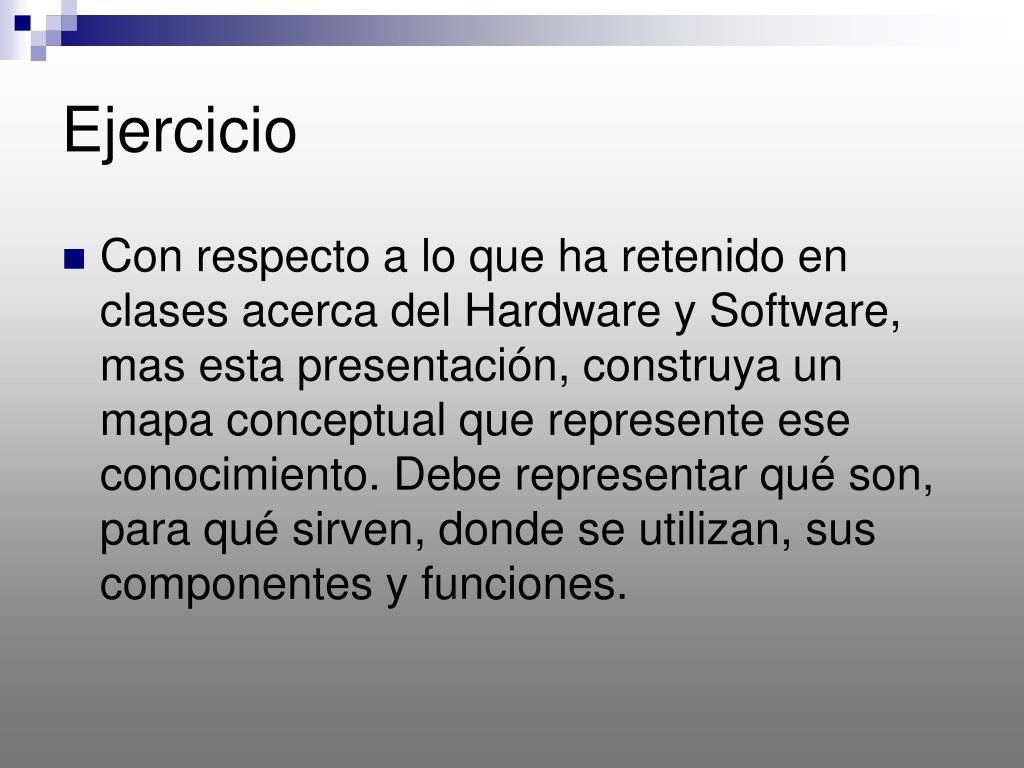 Ejercicio

Con respecto a lo que ha retenido en clases acerca del Hardware y Software, mas esta presentación, construya un mapa conceptual que represente ese conocimiento. Debe representar qué son, para qué sirven, donde se utilizan, sus componentes y funciones.